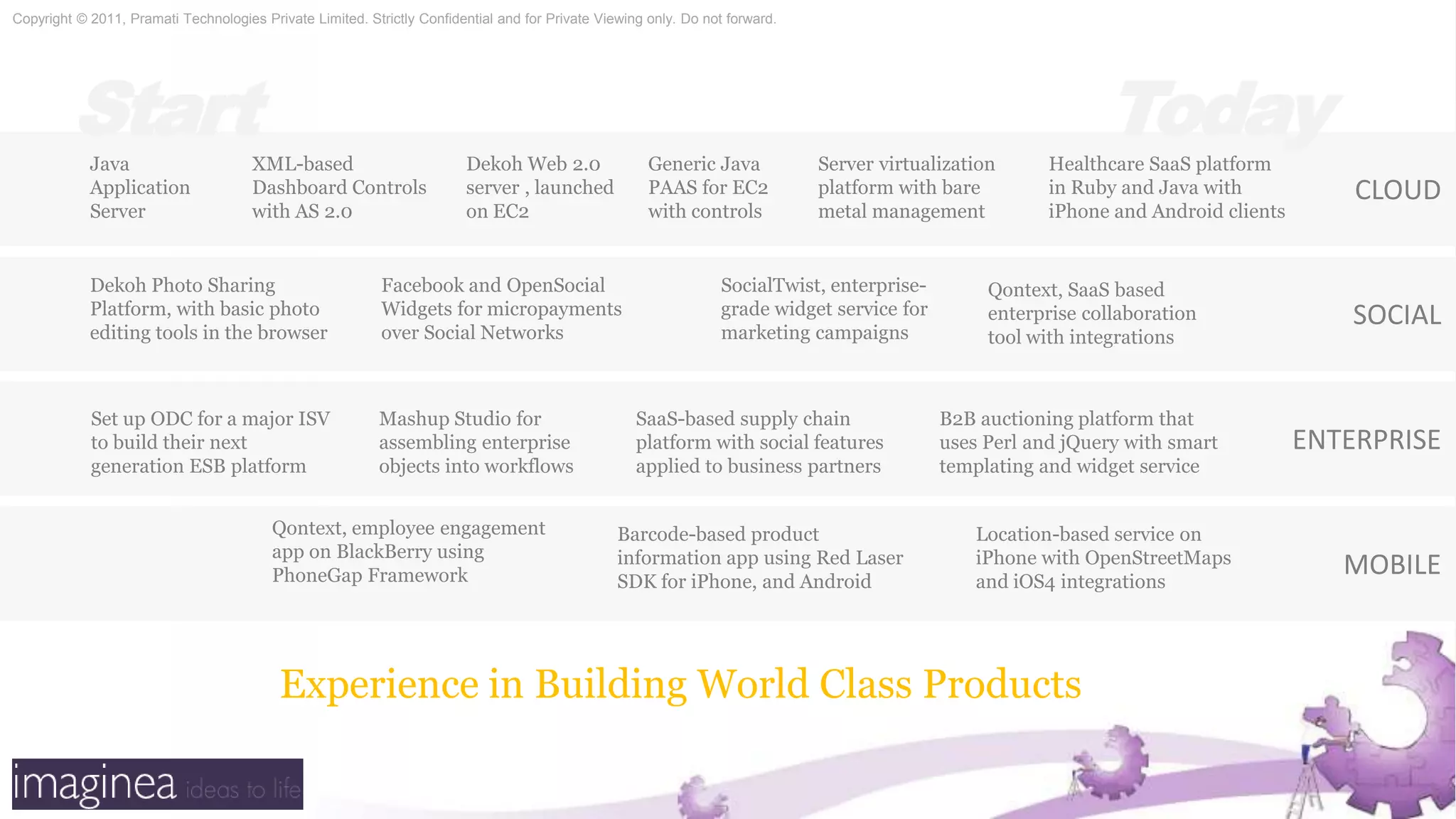 Copyright © 2011, Pramati Technologies Private Limited. Strictly Confidential and for Private Viewing only. Do not forward.

Start

Today

Java Application Server

XML-based Dashboard Controls with AS 2.0

Dekoh Web 2.0 server , launched on EC2

Generic Java PAAS for EC2 with controls

Server virtualization platform with bare metal management

Healthcare SaaS platform in Ruby and Java with iPhone and Android clients

CLOUD

Dekoh Photo Sharing Platform, with basic photo editing tools in the browser

Facebook and OpenSocial Widgets for micropayments over Social Networks

SocialTwist, enterprise-grade widget service for marketing campaigns

Qontext, SaaS based enterprise collaboration tool with integrations

SOCIAL

Set up ODC for a major ISV to build their next generation ESB platform

Mashup Studio for assembling enterprise objects into workflows

SaaS-based supply chain platform with social features applied to business partners

B2B auctioning platform that uses Perl and jQuery with smart templating and widget service

ENTERPRISE

Qontext, employee engagement app on BlackBerry using PhoneGap Framework

Barcode-based product information app using Red Laser SDK for iPhone, and Android

Location-based service on iPhone with OpenStreetMaps and iOS4 integrations

MOBILE

Experience in Building World Class Products

imaginea ideas to life